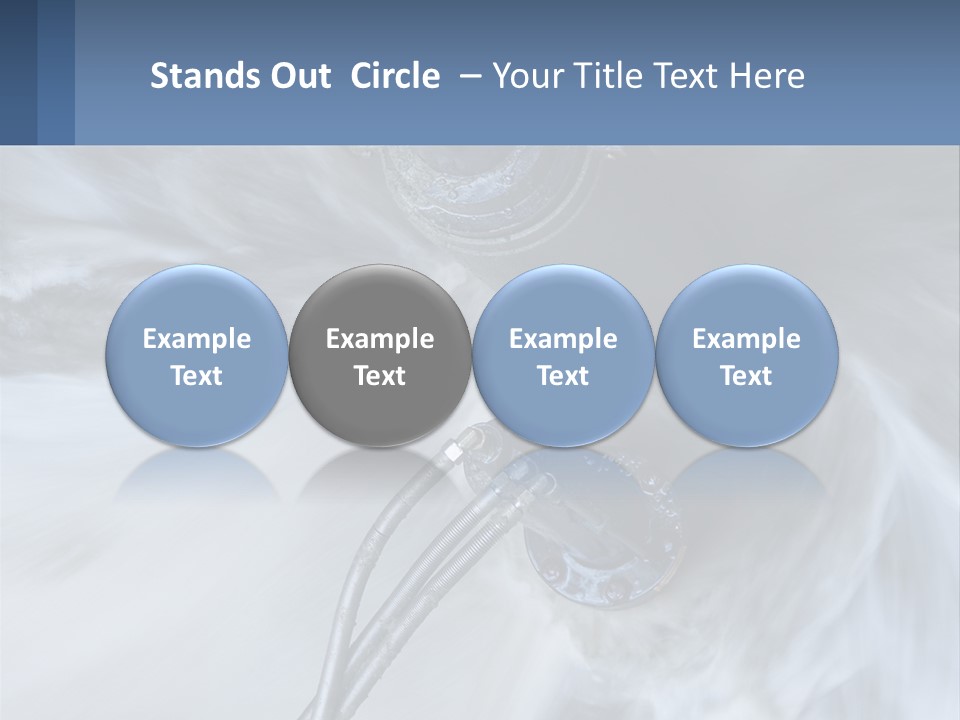 Stands Out Circle – Your Title Text Here

Example Text

Example Text

Example Text

Example Text